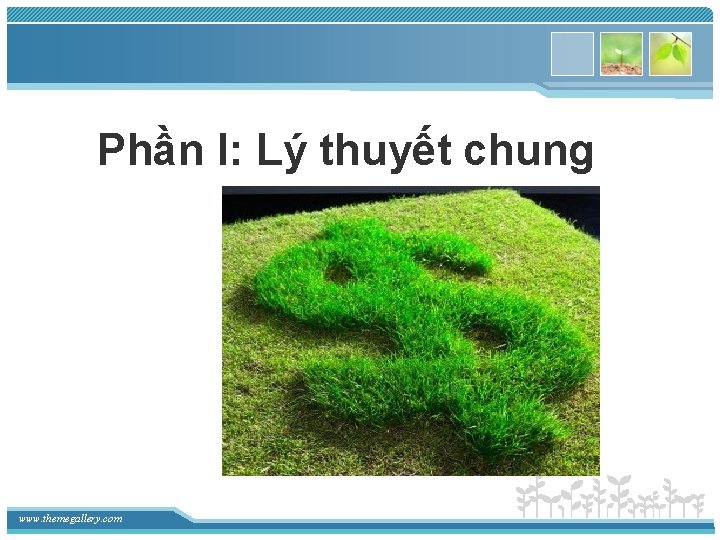 Phần I: Lý thuyết chung

www.themegallery.com